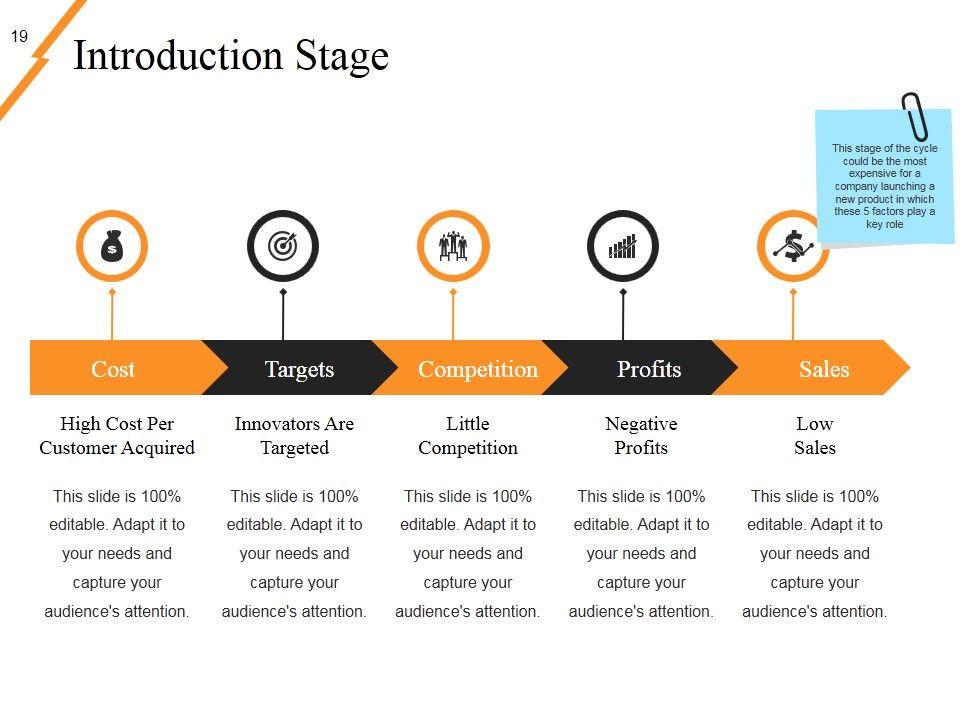 19

Introduction Stage

This stage of the cycle could be the most expensive for a company launching a new product in which these 5 factors play a key role

Cost

High Cost Per Customer Acquired

This slide is 100% editable. Adapt it to your needs and capture your audience's attention.

Targets

Innovators Are Targeted

This slide is 100% editable. Adapt it to your needs and capture your audience's attention.

Competition

Little Competition

This slide is 100% editable. Adapt it to your needs and capture your audience's attention.

Profits

Negative Profits

This slide is 100% editable. Adapt it to your needs and capture your audience's attention.

Sales

Low Sales

This slide is 100% editable. Adapt it to your needs and capture your audience's attention.